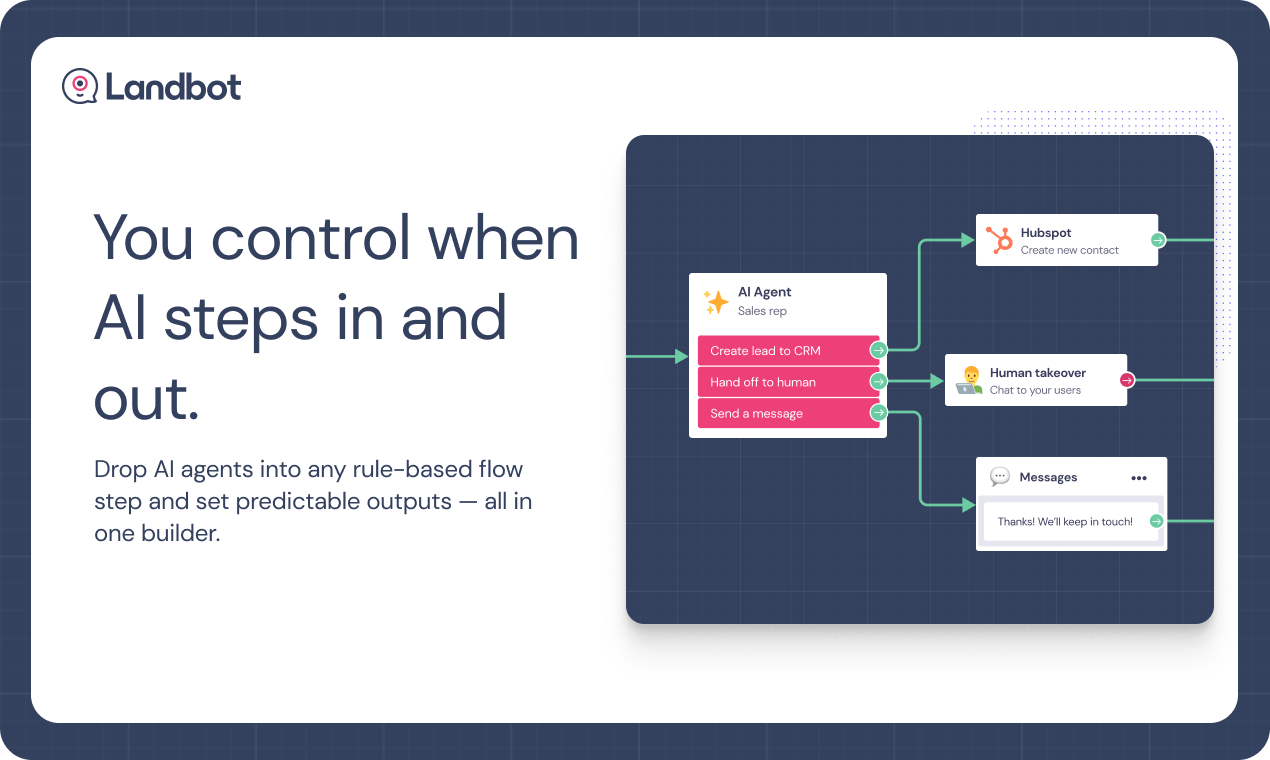 Landbot

You control when AI steps in and out.

Drop AI agents into any rule-based flow step and set predictable outputs — all in one builder.

AI Agent
Sales rep

Create lead to CRM
Hand off to human
Send a message

Hubspot
Create new contact

Human takeover
Chat to your users

Messages

Thanks! We'll keep in touch!